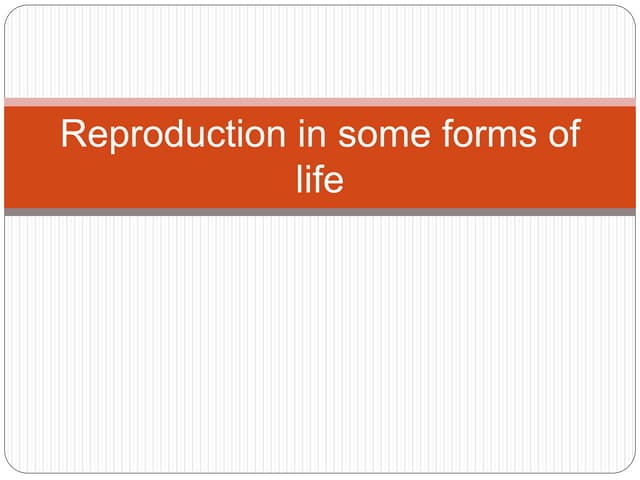 Reproduction in some forms of life